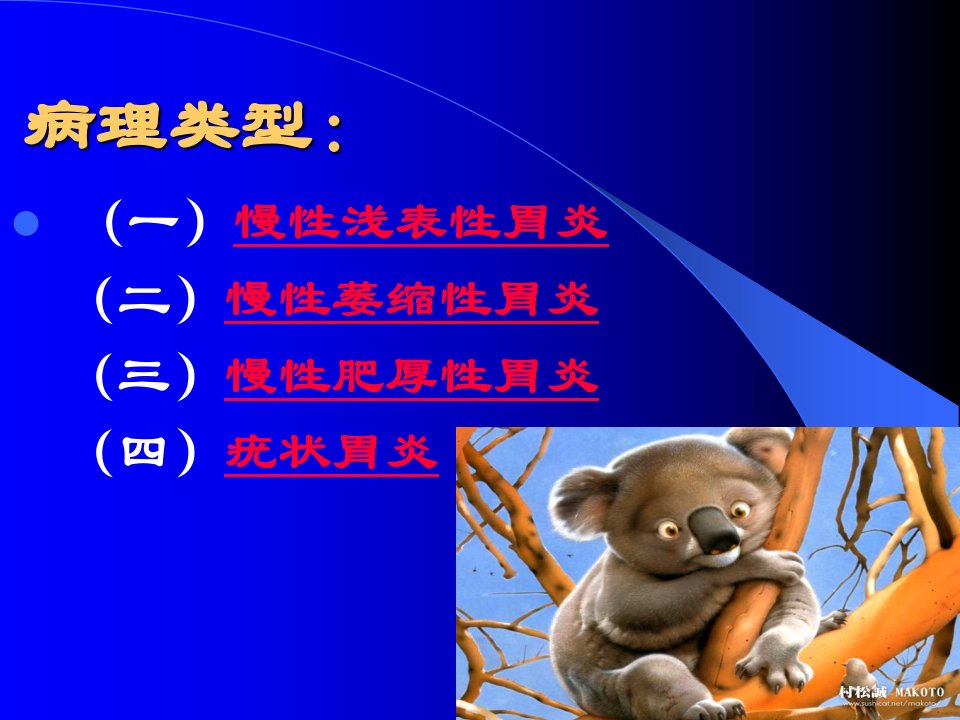 病理类型：

（一）慢性浅表性胃炎

（二）慢性萎缩性胃炎

（三）慢性肥厚性胃炎

（四）疣状胃炎

村松誠 MAKOTO
www.sushicat.net/makoto